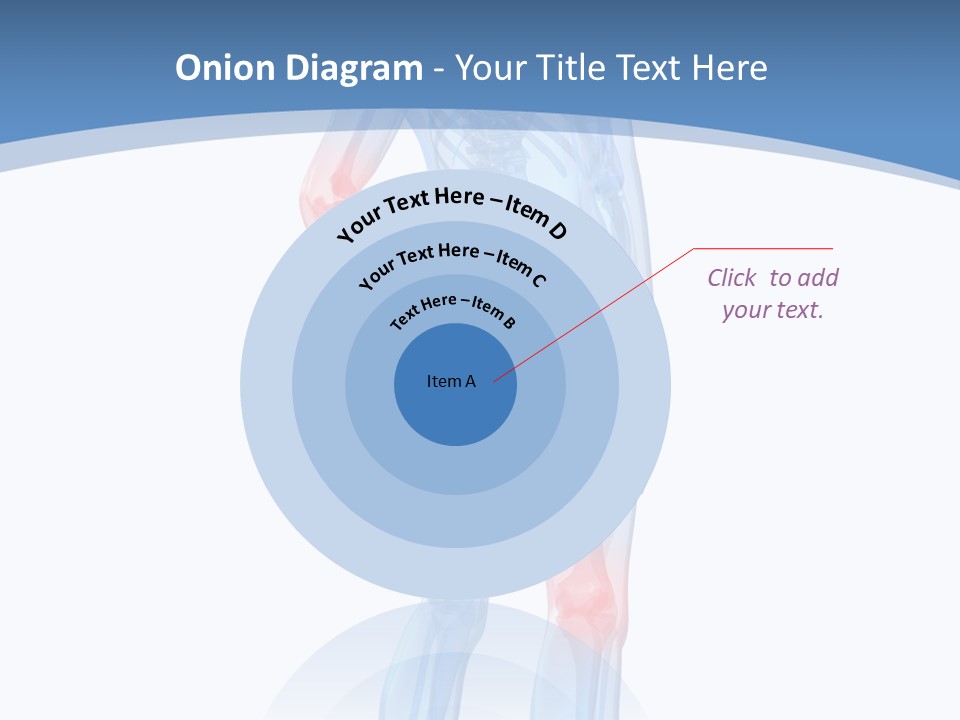 Onion Diagram - Your Title Text Here

Your Text Here – Item D

Your Text Here – Item C

Text Here – Item B

Item A

Click to add your text.